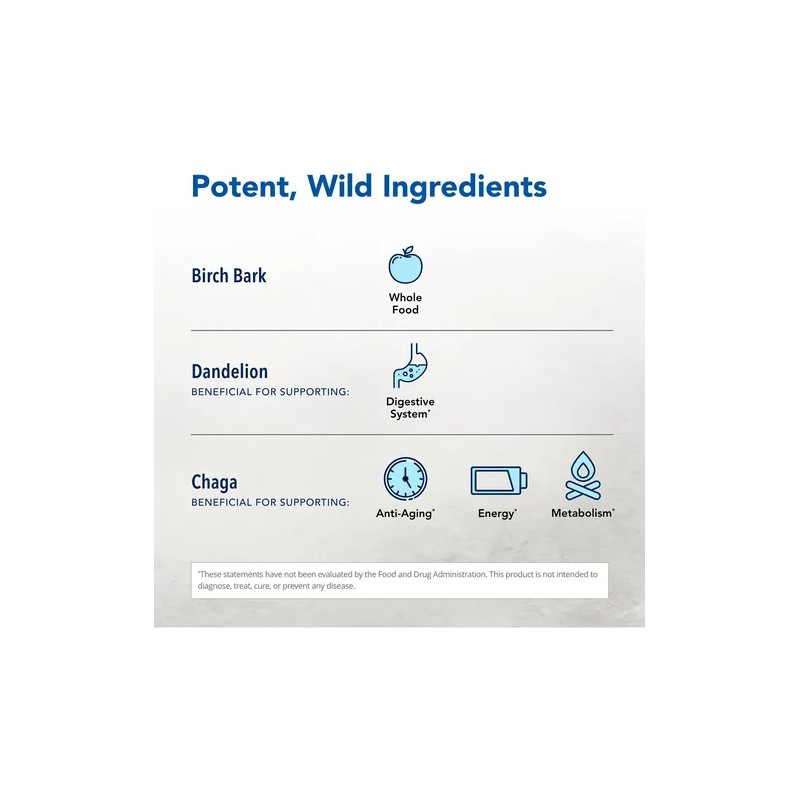 Potent, Wild Ingredients

Birch Bark

Whole Food

Dandelion
BENEFICIAL FOR SUPPORTING:

Digestive System*

Chaga
BENEFICIAL FOR SUPPORTING:

Anti-Aging*

Energy*

Metabolism*

*These statements have not been evaluated by the Food and Drug Administration. This product is not intended to diagnose, treat, cure, or prevent any disease.